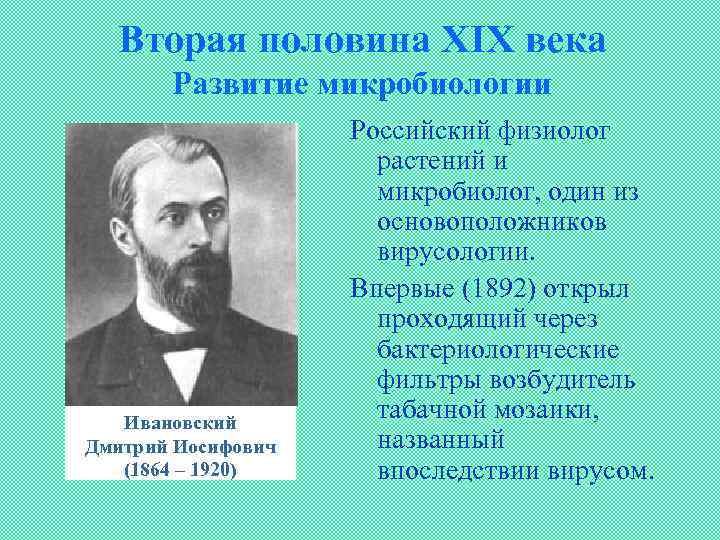 Вторая половина XIX века
Развитие микробиологии

Ивановский
Дмитрий Иосифович
(1864 – 1920)

Российский физиолог растений и микробиолог, один из основоположников вирусологии.

Впервые (1892) открыл проходящий через бактериологические фильтры возбудитель табачной мозаики, названный впоследствии вирусом.